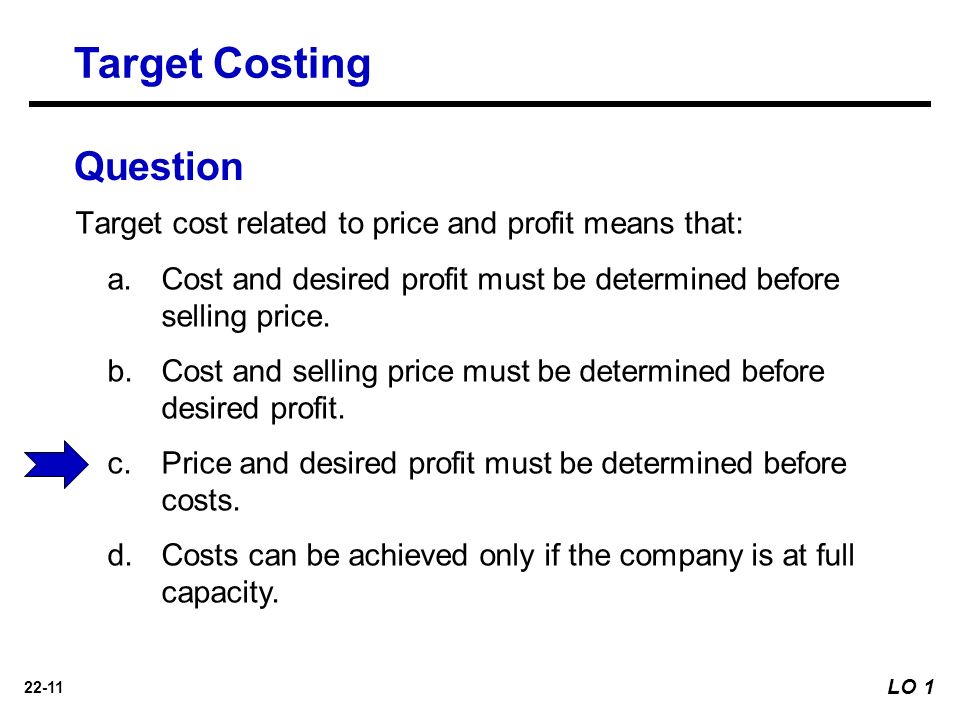 Target Costing

Question

Target cost related to price and profit means that:

a. Cost and desired profit must be determined before selling price.

b. Cost and selling price must be determined before desired profit.

c. Price and desired profit must be determined before costs.

d. Costs can be achieved only if the company is at full capacity.

22-11

LO 1